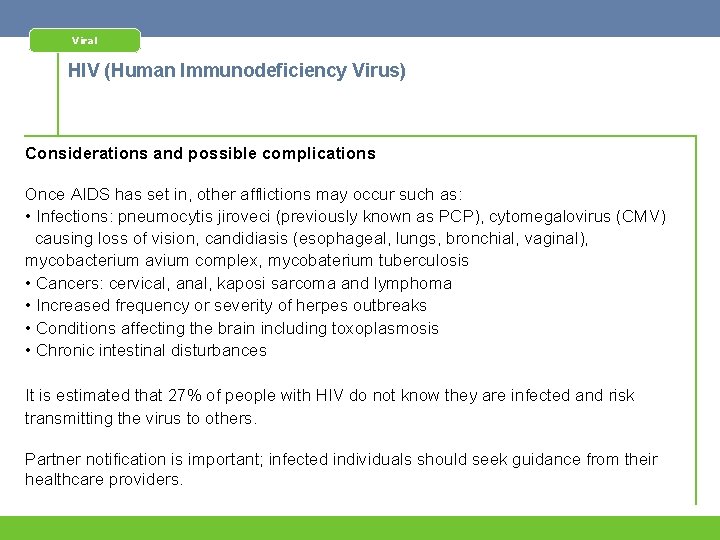 Viral

HIV (Human Immunodeficiency Virus)

Considerations and possible complications

Once AIDS has set in, other afflictions may occur such as:
• Infections: pneumocytis jiroveci (previously known as PCP), cytomegalovirus (CMV) causing loss of vision, candidiasis (esophageal, lungs, bronchial, vaginal), mycobacterium avium complex, mycobaterium tuberculosis
• Cancers: cervical, anal, kaposi sarcoma and lymphoma
• Increased frequency or severity of herpes outbreaks
• Conditions affecting the brain including toxoplasmosis
• Chronic intestinal disturbances

It is estimated that 27% of people with HIV do not know they are infected and risk transmitting the virus to others.

Partner notification is important; infected individuals should seek guidance from their healthcare providers.